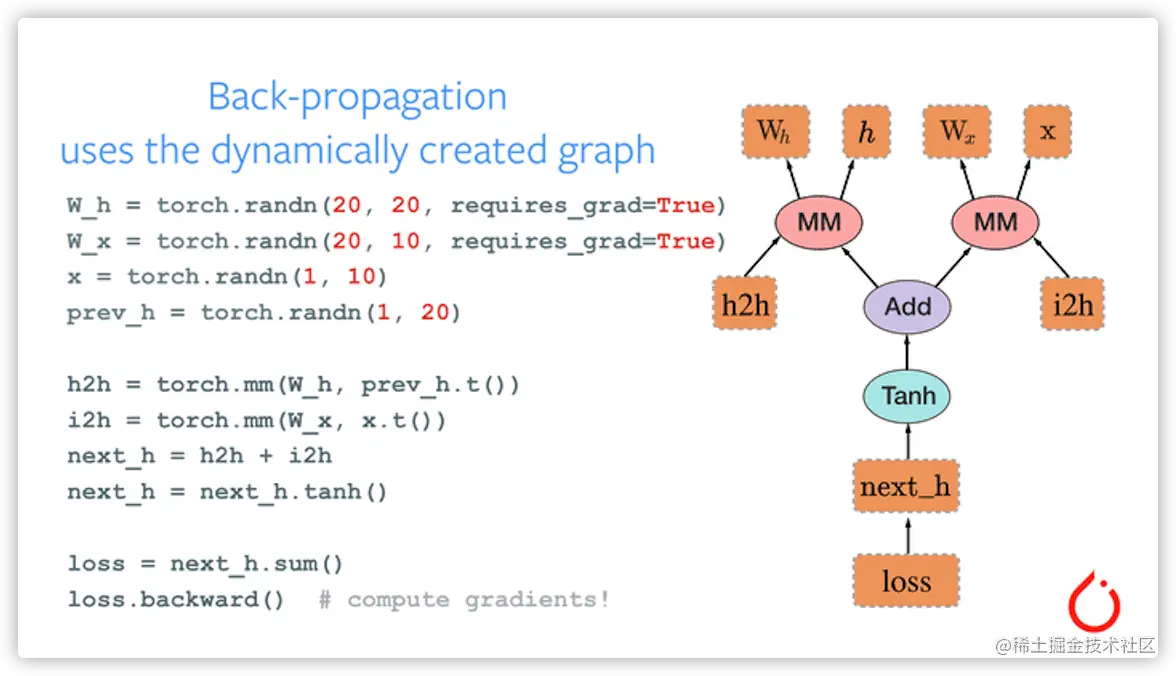 Back-propagation
uses the dynamically created graph

W_h = torch.randn(20, 20, requires_grad=True)
W_x = torch.randn(20, 10, requires_grad=True)
x = torch.randn(1, 10)
prev_h = torch.randn(1, 20)

h2h = torch.mm(W_h, prev_h.t())
i2h = torch.mm(W_x, x.t())
next_h = h2h + i2h
next_h = next_h.tanh()

loss = next_h.sum()
loss.backward()  # compute gradients!

$W_h$
$h$
$W_x$
x
MM
MM
h2h
Add
i2h
Tanh
next_h
loss

@稀土掘金技术社区